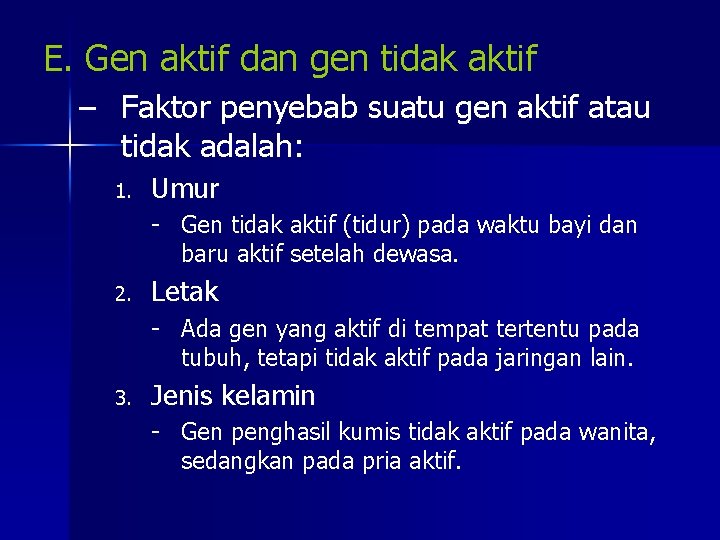 E. Gen aktif dan gen tidak aktif

– Faktor penyebab suatu gen aktif atau tidak adalah:

1. Umur
- Gen tidak aktif (tidur) pada waktu bayi dan baru aktif setelah dewasa.

2. Letak
- Ada gen yang aktif di tempat tertentu pada tubuh, tetapi tidak aktif pada jaringan lain.

3. Jenis kelamin
- Gen penghasil kumis tidak aktif pada wanita, sedangkan pada pria aktif.